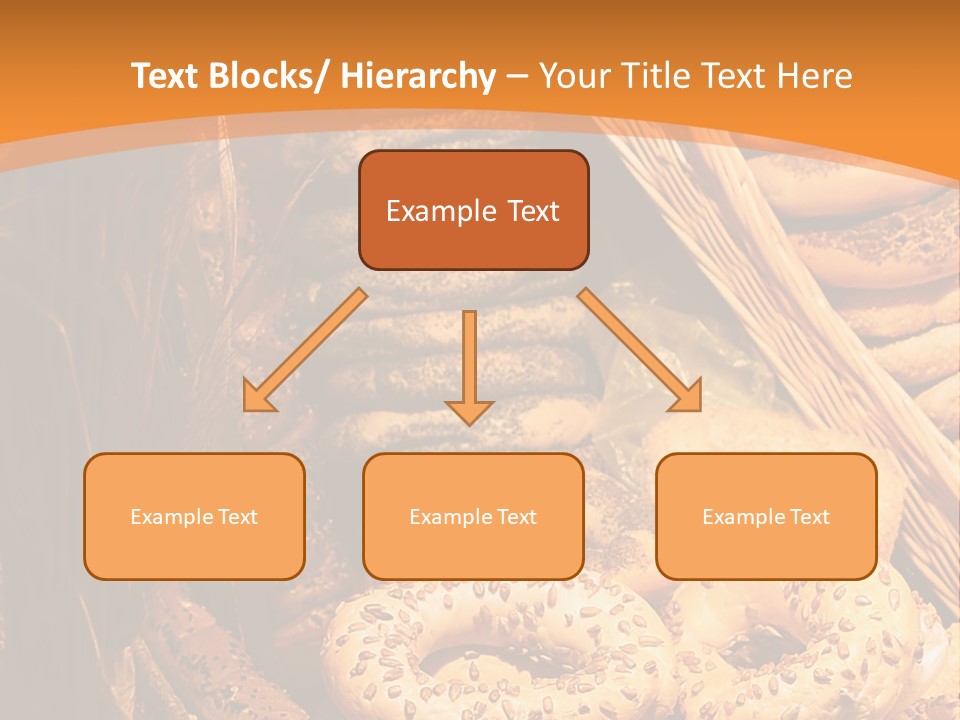 Text Blocks/ Hierarchy – Your Title Text Here

Example Text

Example Text

Example Text

Example Text